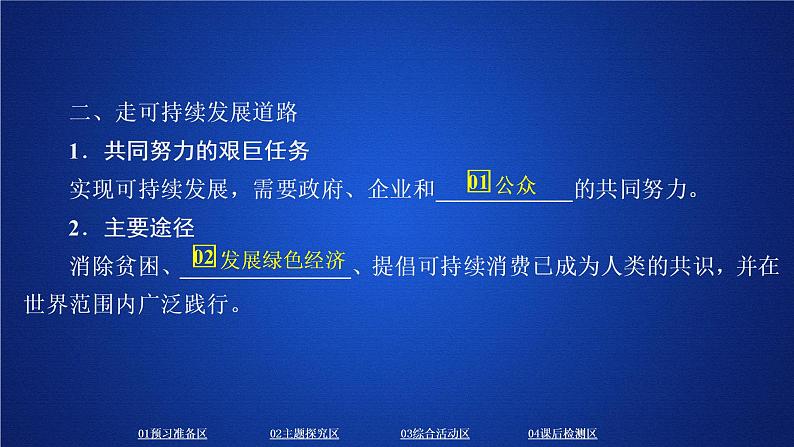 二、走可持续发展道路

1．共同努力的艰巨任务

实现可持续发展，需要政府、企业和 01 公众 的共同努力。

2．主要途径

消除贫困、 02 发展绿色经济 、提倡可持续消费已成为人类的共识，并在世界范围内广泛践行。

01预习准备区 02主题探究区 03综合活动区 04课后检测区